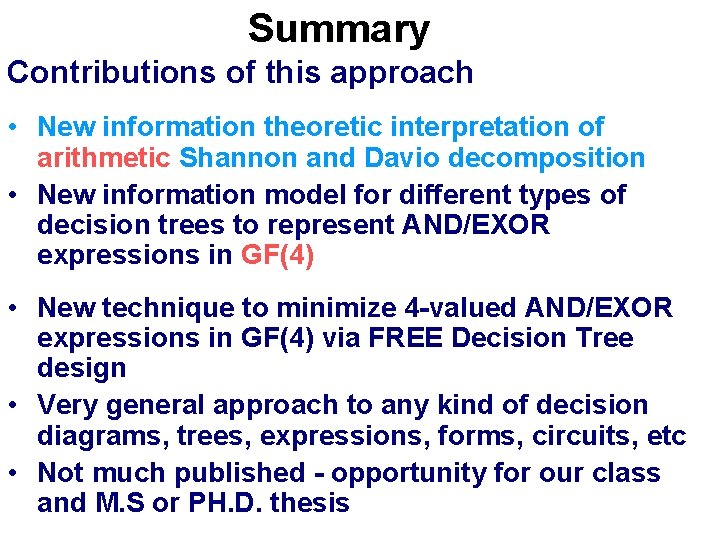 Summary

Contributions of this approach

• New information theoretic interpretation of arithmetic Shannon and Davio decomposition
• New information model for different types of decision trees to represent AND/EXOR expressions in GF(4)

• New technique to minimize 4-valued AND/EXOR expressions in GF(4) via FREE Decision Tree design
• Very general approach to any kind of decision diagrams, trees, expressions, forms, circuits, etc
• Not much published - opportunity for our class and M.S or PH.D. thesis